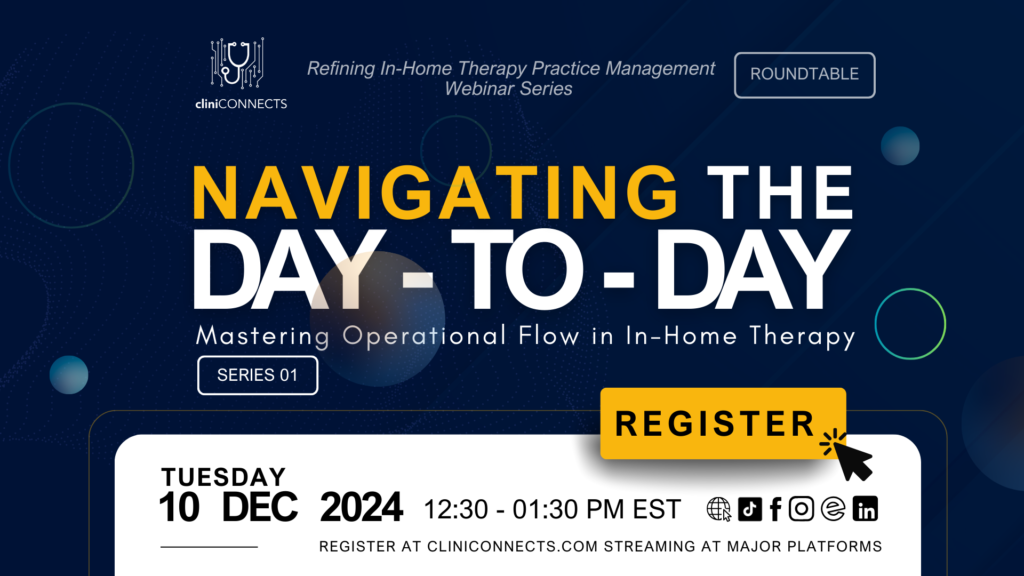 cliniCONNECTS

Refining In-Home Therapy Practice Management Webinar Series

ROUNDTABLE

NAVIGATING THE DAY - TO - DAY

Mastering Operational Flow in In-Home Therapy

SERIES 01

REGISTER

TUESDAY
10 DEC 2024 12:30 - 01:30 PM EST

REGISTER AT CLINICONNECTS.COM STREAMING AT MAJOR PLATFORMS